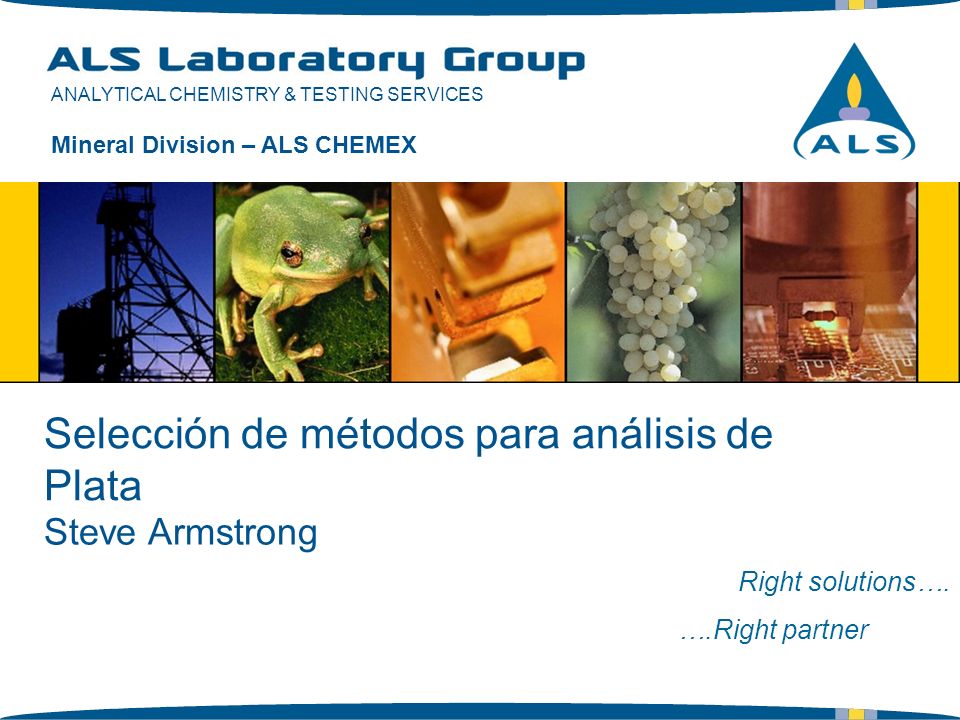 ALS Laboratory Group
ANALYTICAL CHEMISTRY & TESTING SERVICES

Mineral Division – ALS CHEMEX

ALS

Selección de métodos para análisis de Plata
Steve Armstrong

Right solutions….

….Right partner